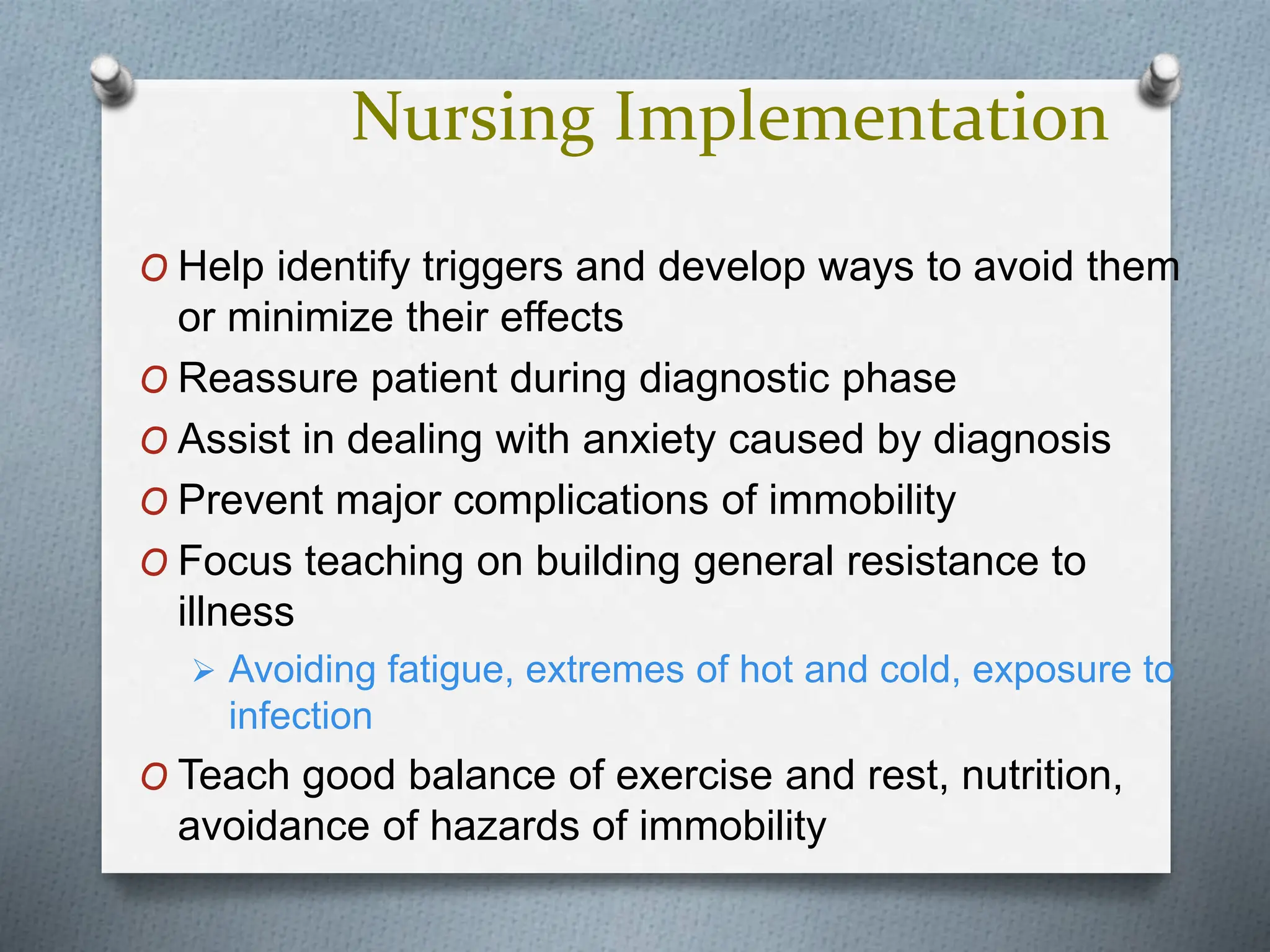 Nursing Implementation

O Help identify triggers and develop ways to avoid them or minimize their effects

O Reassure patient during diagnostic phase

O Assist in dealing with anxiety caused by diagnosis

O Prevent major complications of immobility

O Focus teaching on building general resistance to illness

➢ Avoiding fatigue, extremes of hot and cold, exposure to infection

O Teach good balance of exercise and rest, nutrition, avoidance of hazards of immobility